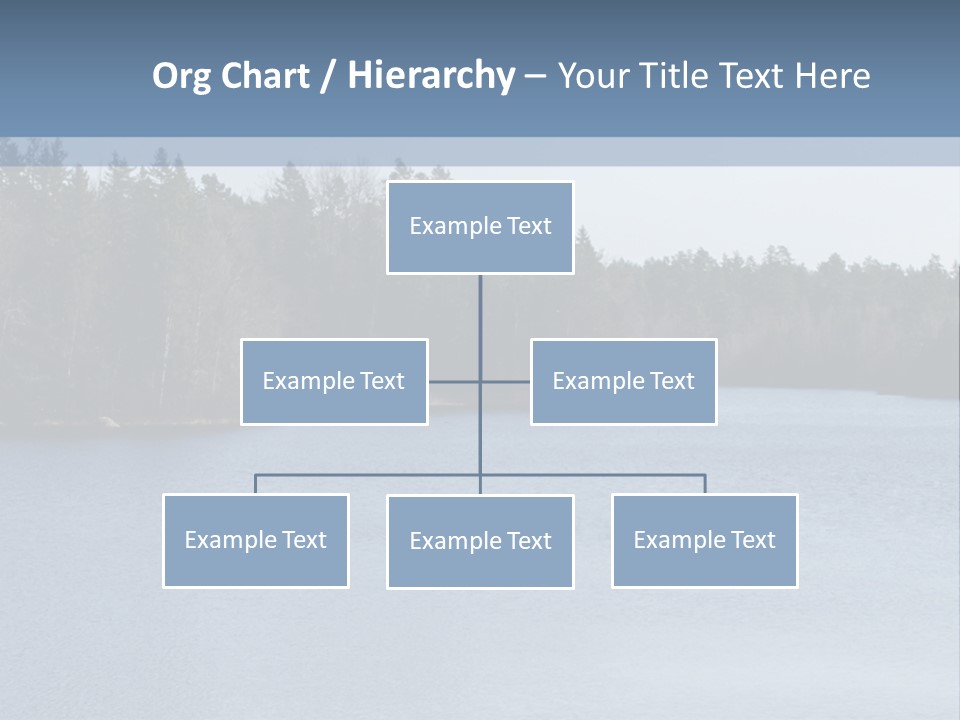 Org Chart / Hierarchy – Your Title Text Here

Example Text

Example Text

Example Text

Example Text

Example Text

Example Text